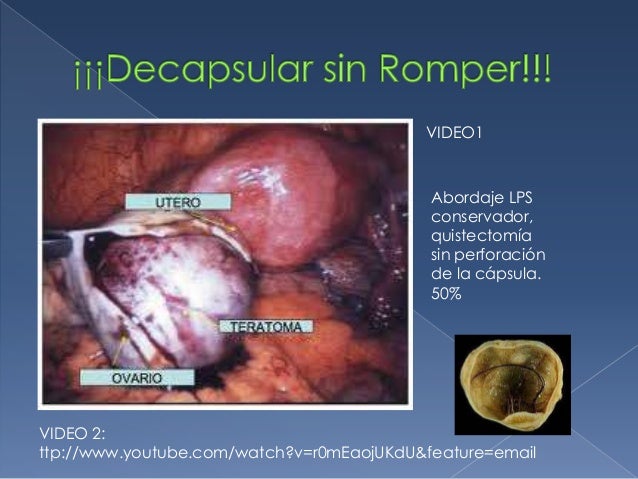 ¡¡¡Decapsular sin Romper!!!

UTERO

TERATOMA

OVARIO

VIDEO1

Abordaje LPS conservador, quistectomía sin perforación de la cápsula. 50%

VIDEO 2:
ttp://www.youtube.com/watch?v=r0mEaojUKdU&feature=email